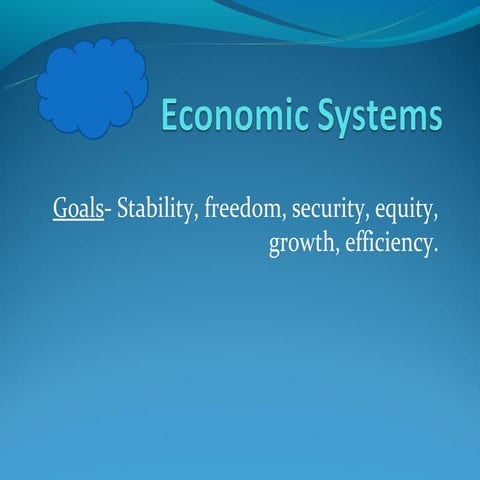 Economic Systems

Goals- Stability, freedom, security, equity, growth, efficiency.